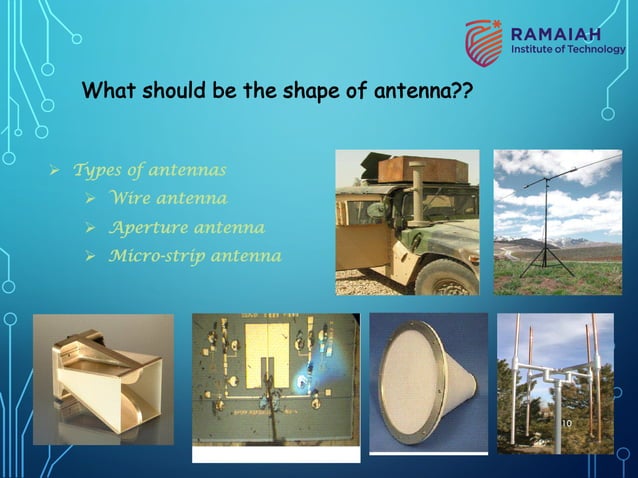 RAMAIAH
Institute of Technology

What should be the shape of antenna??

➢ Types of antennas
➢ Wire antenna
➢ Aperture antenna
➢ Micro-strip antenna

10